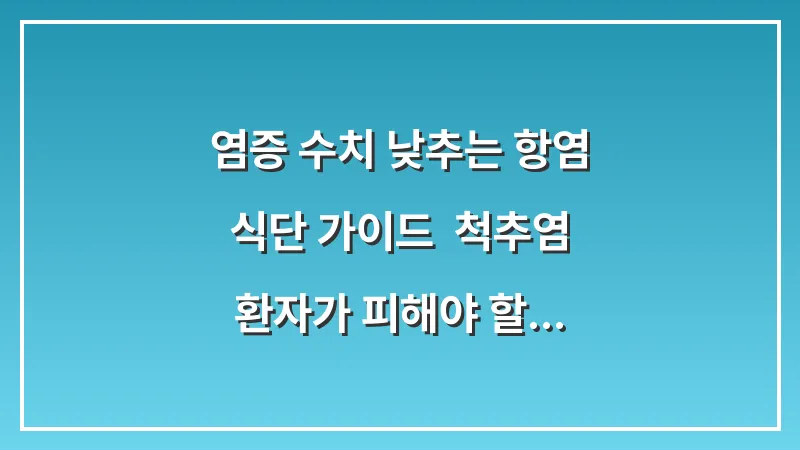 염증 수치 낮추는 항염 식단 가이드  척추염 환자가 피해야 할...